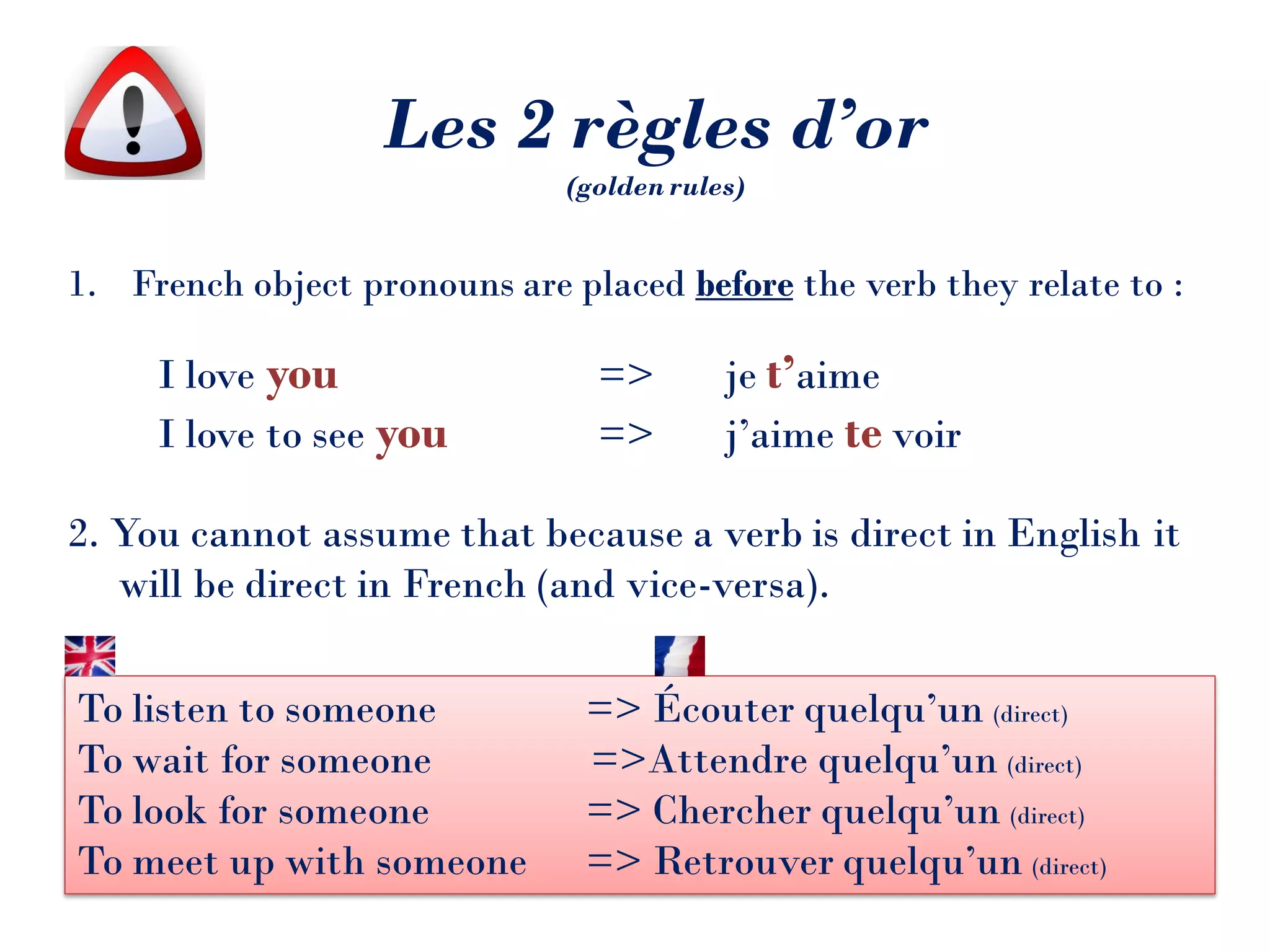 Les 2 règles d'or
(golden rules)

1. French object pronouns are placed before the verb they relate to :

I love you => je t'aime
I love to see you => j'aime te voir

2. You cannot assume that because a verb is direct in English it will be direct in French (and vice-versa).

To listen to someone => Écouter quelqu'un (direct)
To wait for someone =>Attendre quelqu'un (direct)
To look for someone => Chercher quelqu'un (direct)
To meet up with someone => Retrouver quelqu'un (direct)